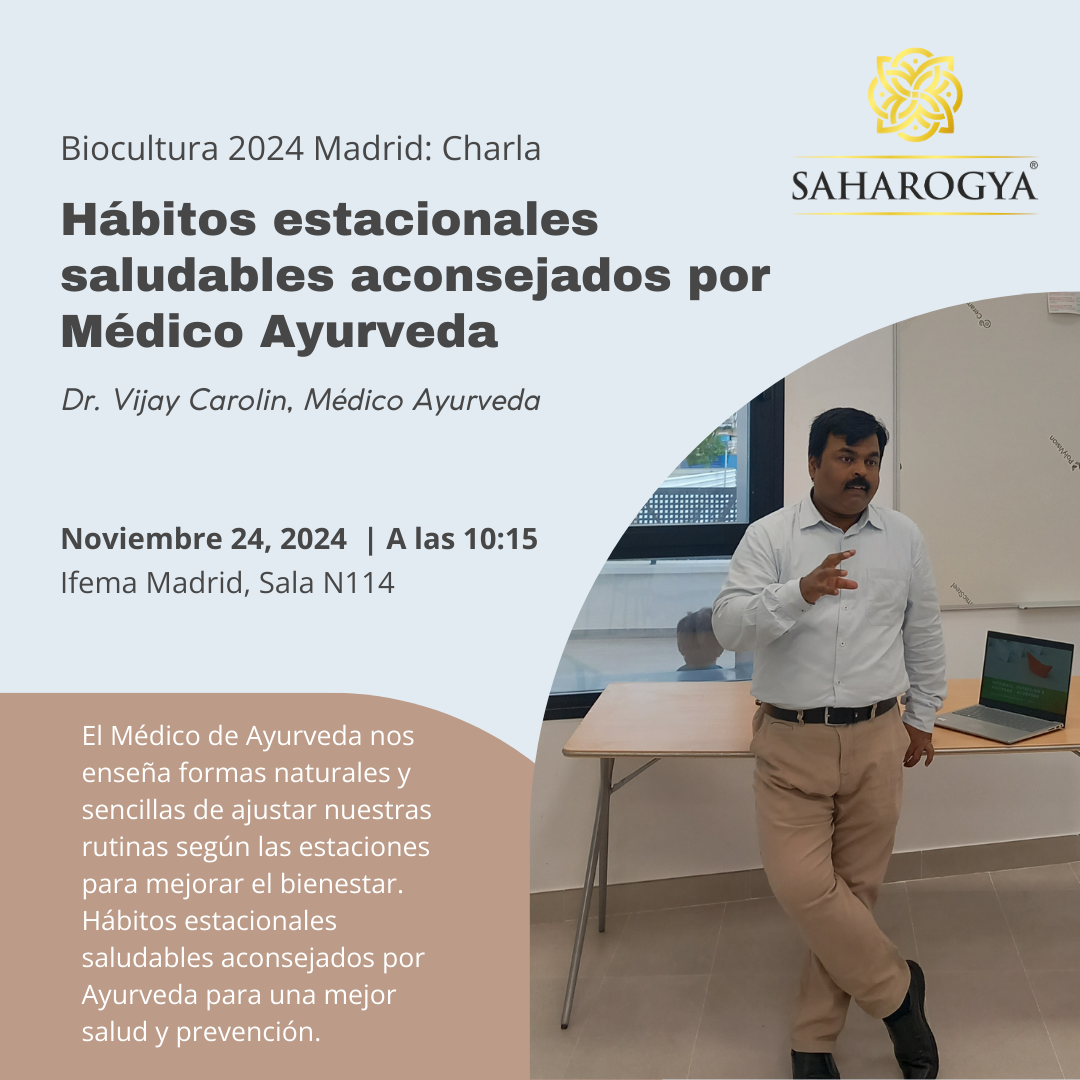 SAHAROGYA®

Biocultura 2024 Madrid: Charla

Hábitos estacionales saludables aconsejados por Médico Ayurveda

Dr. Vijay Carolin, Médico Ayurveda

Noviembre 24, 2024 | A las 10:15
Ifema Madrid, Sala N114

El Médico de Ayurveda nos enseña formas naturales y sencillas de ajustar nuestras rutinas según las estaciones para mejorar el bienestar. Hábitos estacionales saludables aconsejados por Ayurveda para una mejor salud y prevención.